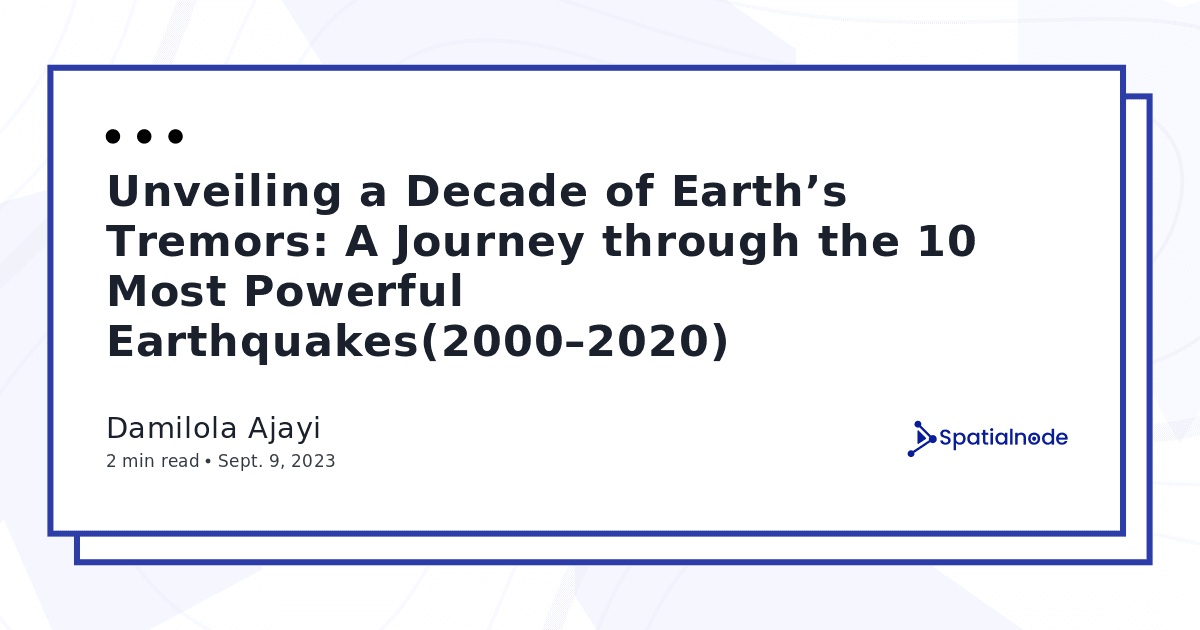 Unveiling a Decade of Earth’s Tremors: A Journey through the 10 Most Powerful Earthquakes(2000–2020)

Damilola Ajayi
2 min read • Sept. 9, 2023

Spatialnode